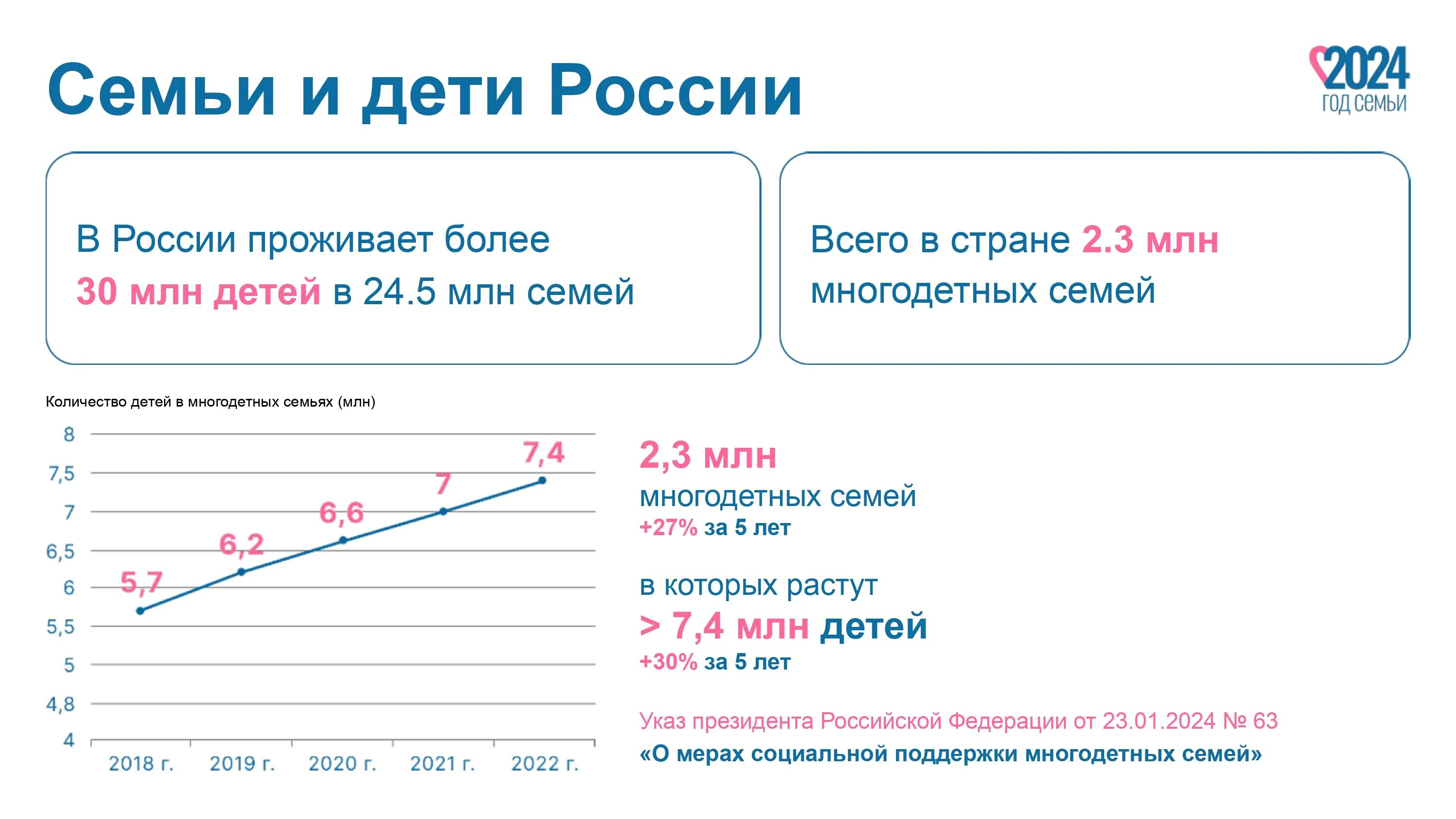 Семьи и дети России

2024
ГОД СЕМЬИ

В России проживает более 30 млн детей в 24.5 млн семей

Всего в стране 2.3 млн многодетных семей

Количество детей в многодетных семьях (млн)

8
7,5
7
6,5
6
5,5
5
4,8
4

5,7
6,2
6,6
7
7,4

2018 г.
2019 г.
2020 г.
2021 г.
2022 г.

2,3 млн
многодетных семей
+27% за 5 лет

в которых растут
> 7,4 млн детей
+30% за 5 лет

Указ президента Российской Федерации от 23.01.2024 № 63
«О мерах социальной поддержки многодетных семей»